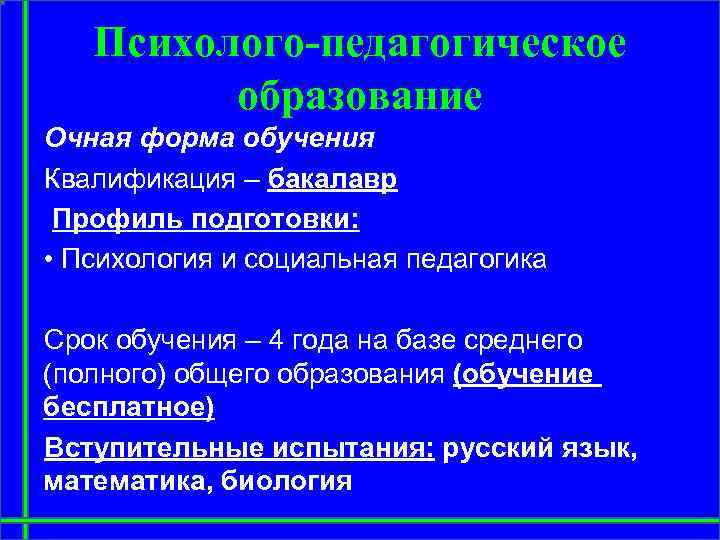 Психолого-педагогическое образование

Очная форма обучения

Квалификация – бакалавр

Профиль подготовки:

• Психология и социальная педагогика

Срок обучения – 4 года на базе среднего (полного) общего образования (обучение бесплатное)

Вступительные испытания: русский язык, математика, биология